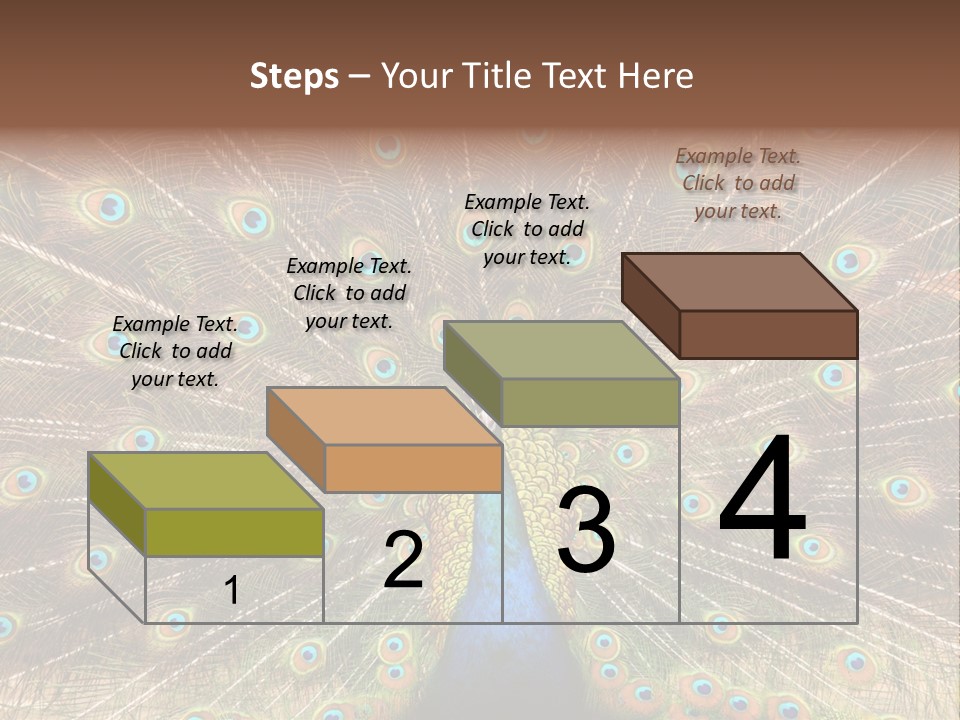 Steps – Your Title Text Here

Example Text. Click to add your text.

Example Text. Click to add your text.

Example Text. Click to add your text.

Example Text. Click to add your text.

1

2

3

4